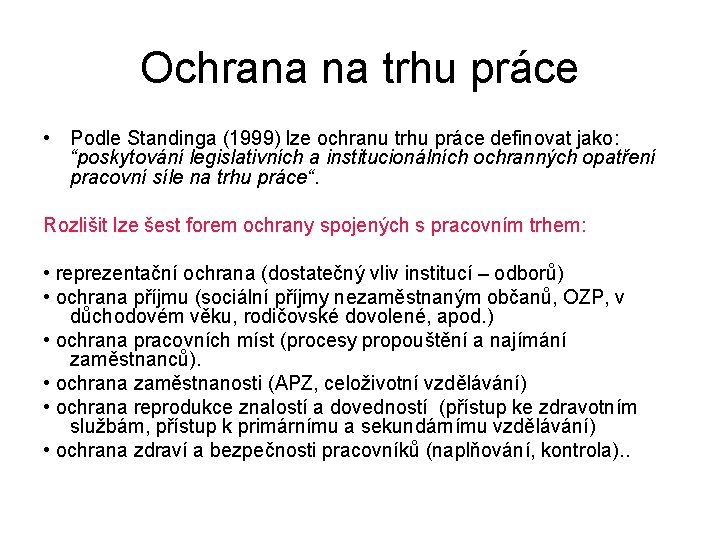 Ochrana na trhu práce

• Podle Standinga (1999) lze ochranu trhu práce definovat jako: “poskytování legislativních a institucionálních ochranných opatření pracovní síle na trhu práce“.

Rozlišit lze šest forem ochrany spojených s pracovním trhem:

• reprezentační ochrana (dostatečný vliv institucí – odborů)
• ochrana příjmu (sociální příjmy nezaměstnaným občanů, OZP, v důchodovém věku, rodičovské dovolené, apod.)
• ochrana pracovních míst (procesy propouštění a najímání zaměstnanců).
• ochrana zaměstnanosti (APZ, celoživotní vzdělávání)
• ochrana reprodukce znalostí a dovedností (přístup ke zdravotním službám, přístup k primárnímu a sekundárnímu vzdělávání)
• ochrana zdraví a bezpečnosti pracovníků (naplňování, kontrola)..